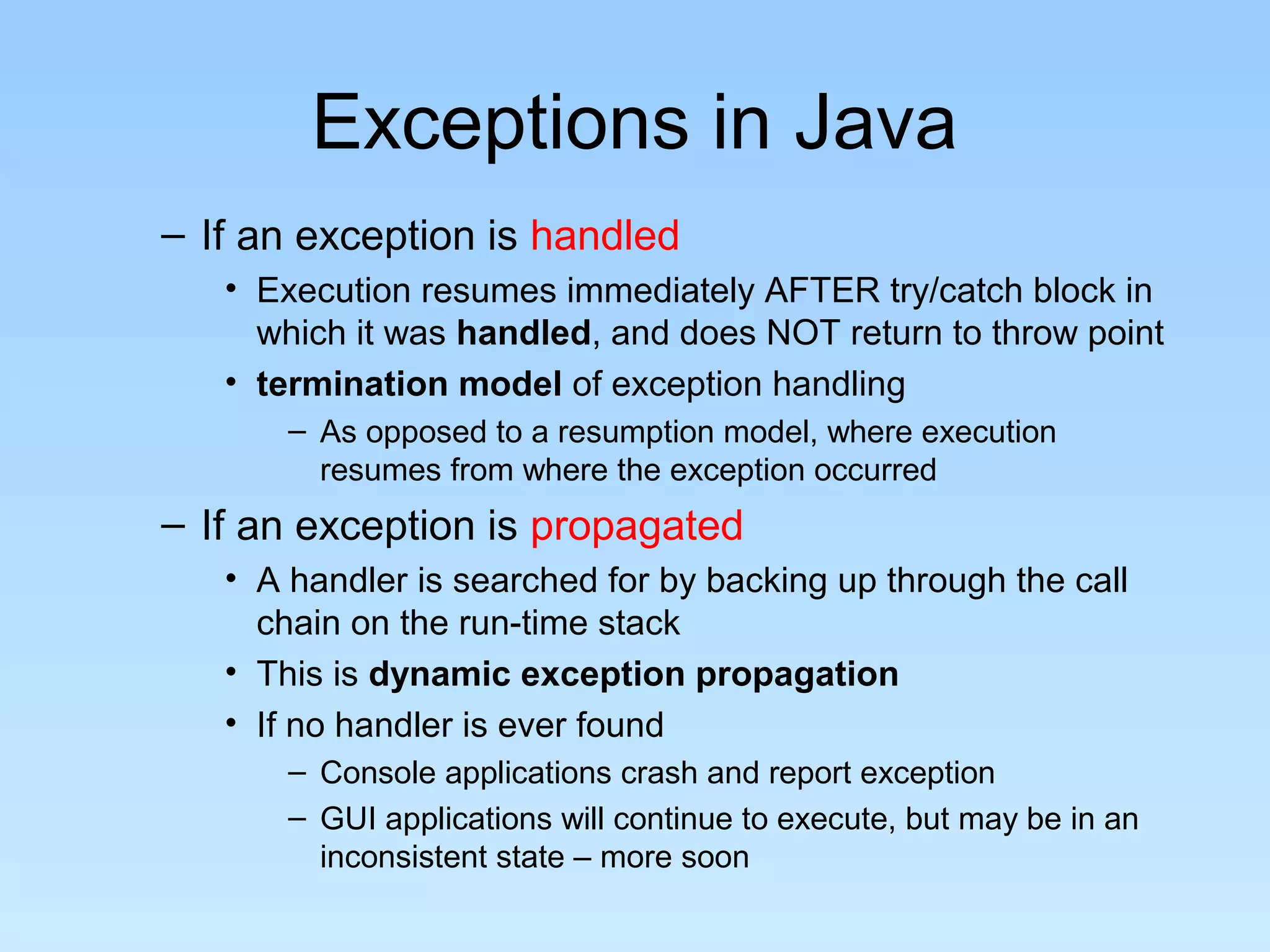 Exceptions in Java

– If an exception is handled

• Execution resumes immediately AFTER try/catch block in which it was handled, and does NOT return to throw point

• termination model of exception handling

– As opposed to a resumption model, where execution resumes from where the exception occurred

– If an exception is propagated

• A handler is searched for by backing up through the call chain on the run-time stack

• This is dynamic exception propagation

• If no handler is ever found

– Console applications crash and report exception

– GUI applications will continue to execute, but may be in an inconsistent state – more soon